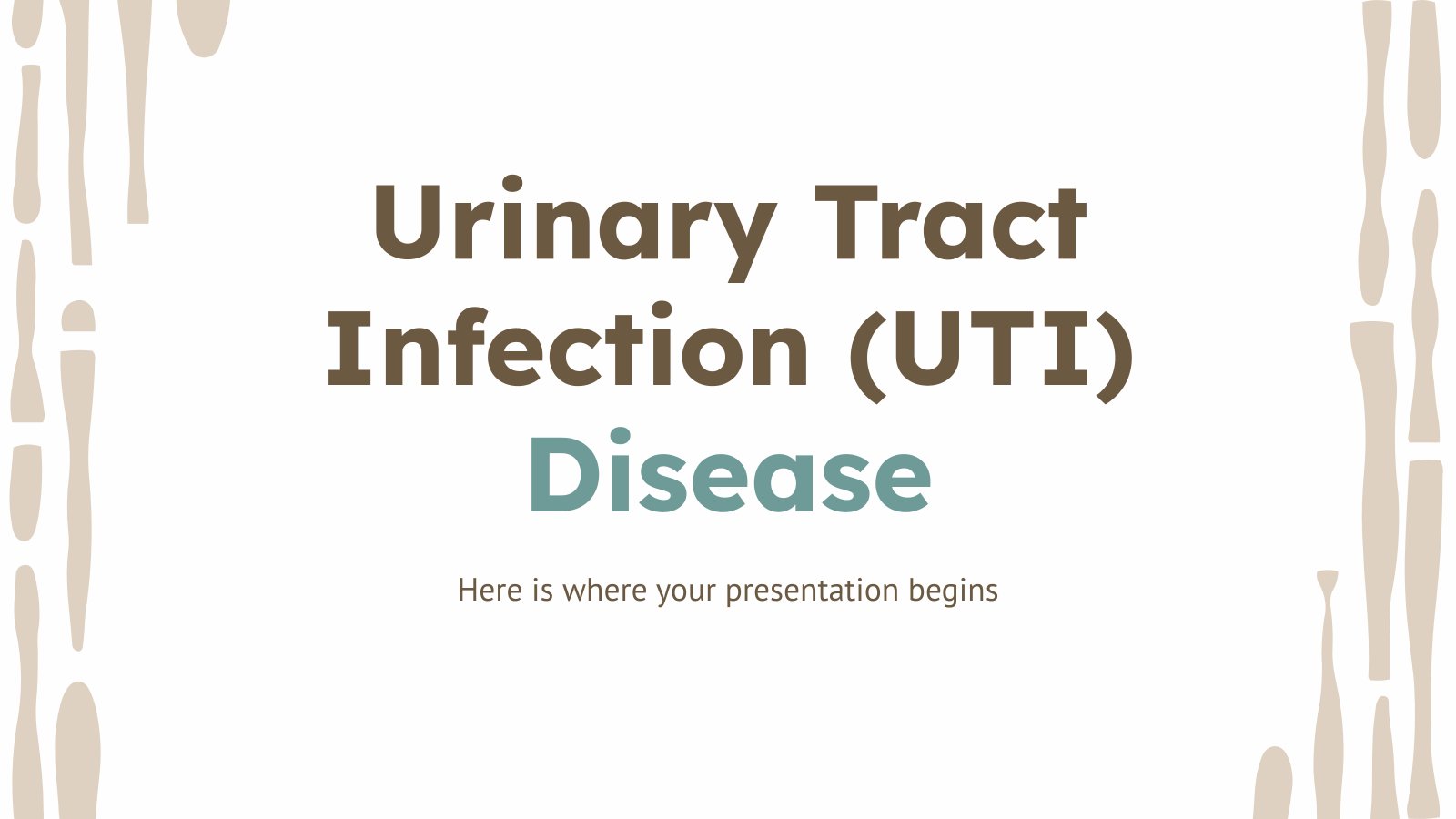 Urinary Tract Infection (UTI) Disease

Here is where your presentation begins